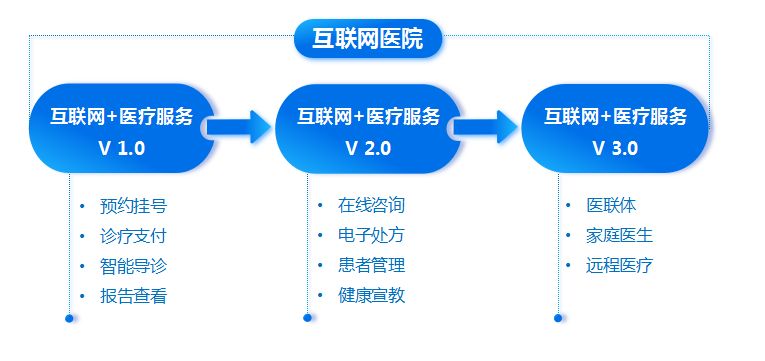 互联网医院

互联网+医疗服务
V 1.0

• 预约挂号
• 诊疗支付
• 智能导诊
• 报告查看

互联网+医疗服务
V 2.0

• 在线咨询
• 电子处方
• 患者管理
• 健康宣教

互联网+医疗服务
V 3.0

• 医联体
• 家庭医生
• 远程医疗